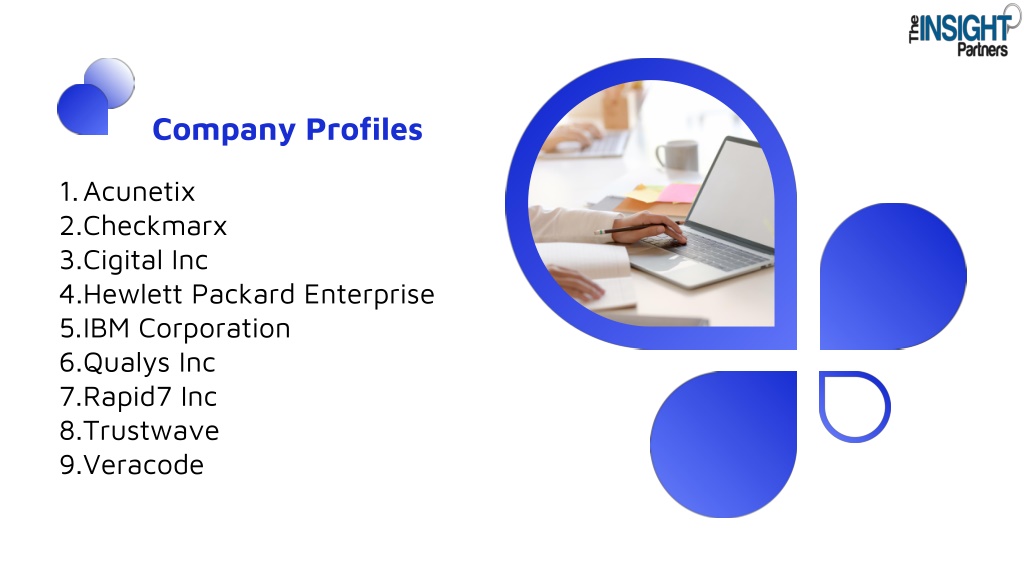 The INSIGHT Partners

Company Profiles

1. Acunetix
2.Checkmarx
3.Cigital Inc
4.Hewlett Packard Enterprise
5.IBM Corporation
6.Qualys Inc
7.Rapid7 Inc
8.Trustwave
9.Veracode